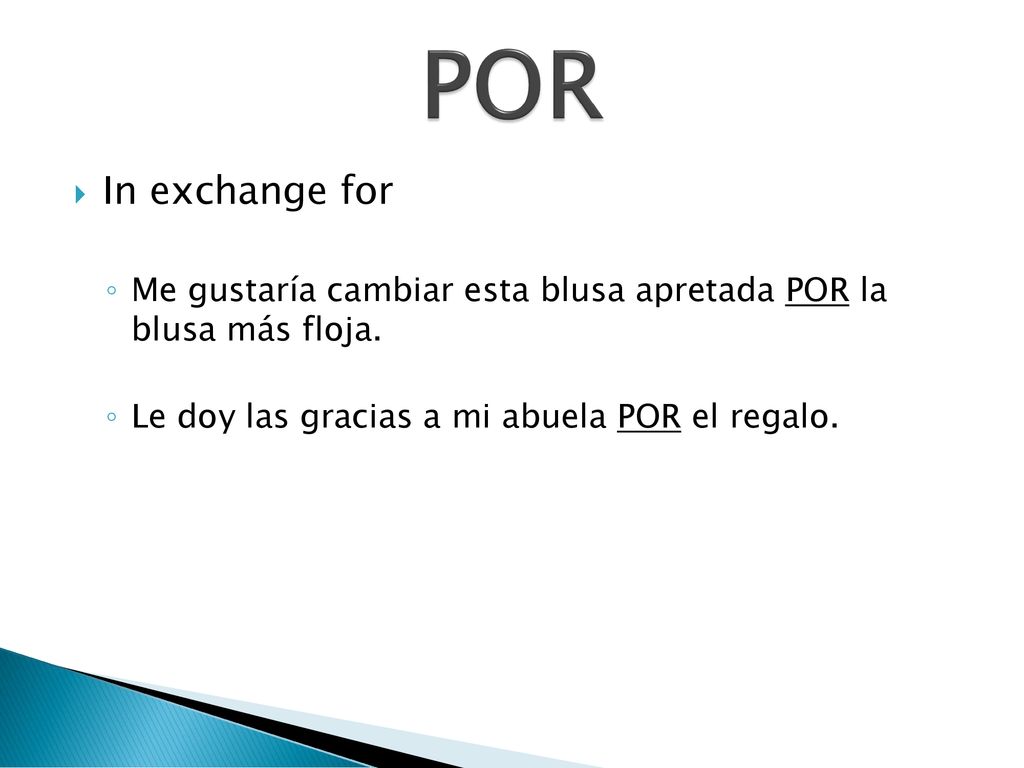 POR

In exchange for

Me gustaría cambiar esta blusa apretada POR la blusa más floja.

Le doy las gracias a mi abuela POR el regalo.